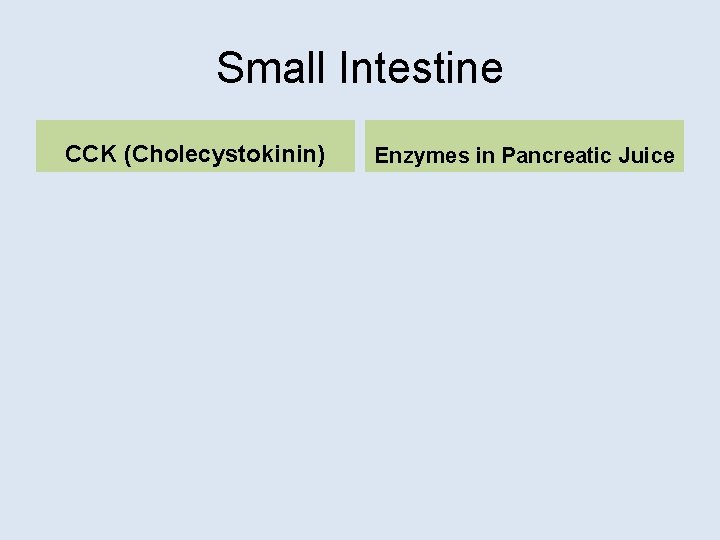 Small Intestine

CCK (Cholecystokinin)

Enzymes in Pancreatic Juice